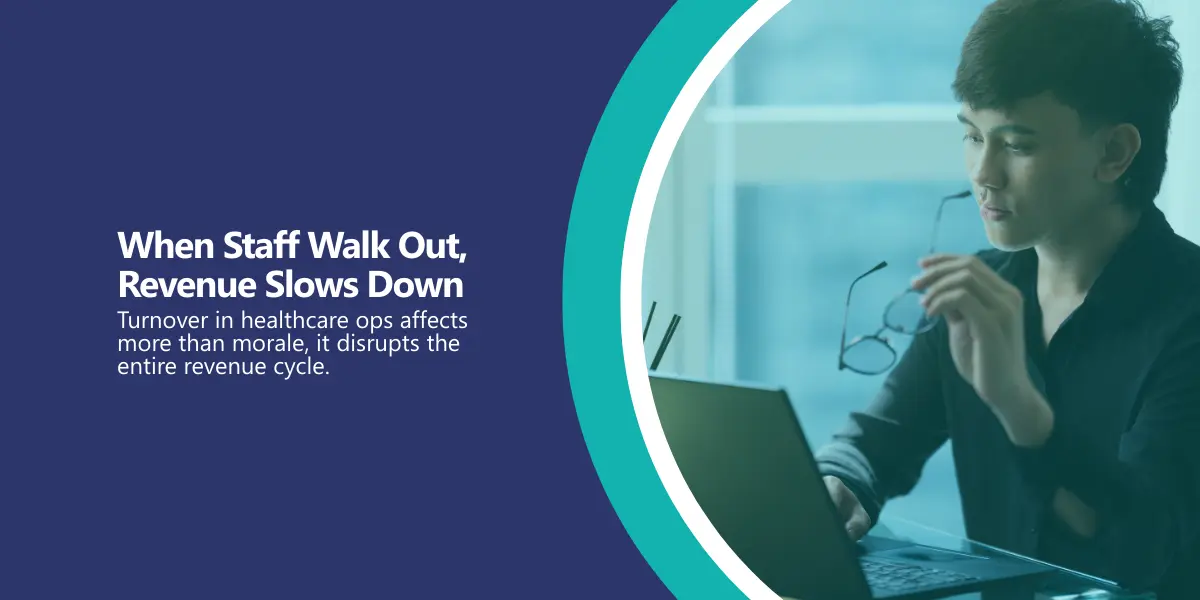 When Staff Walk Out, Revenue Slows Down

Turnover in healthcare ops affects more than morale, it disrupts the entire revenue cycle.